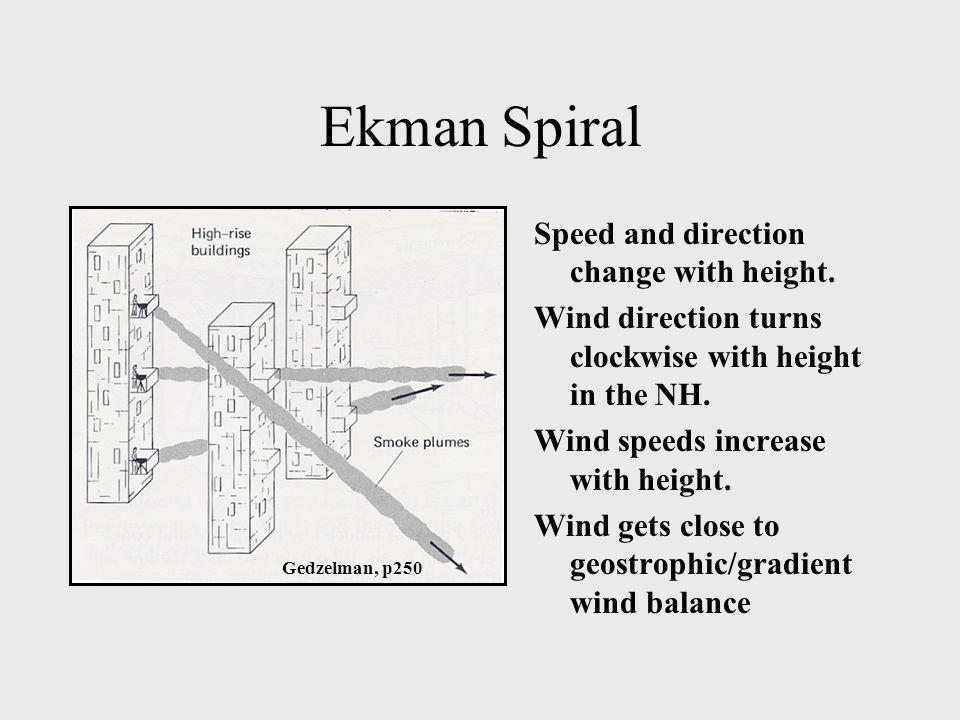 Ekman Spiral

High-rise buildings

Smoke plumes

Gedzelman, p250

Speed and direction change with height.

Wind direction turns clockwise with height in the NH.

Wind speeds increase with height.

Wind gets close to geostrophic/gradient wind balance